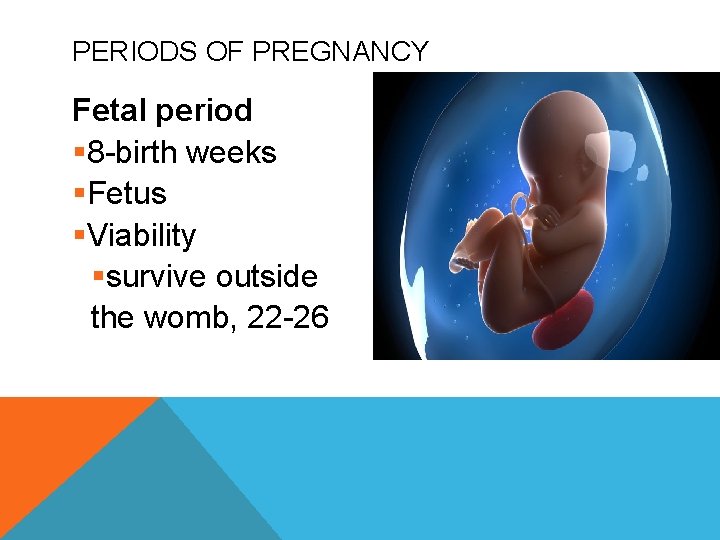 PERIODS OF PREGNANCY

Fetal period

▪8-birth weeks

▪Fetus

▪Viability

▪survive outside the womb, 22-26